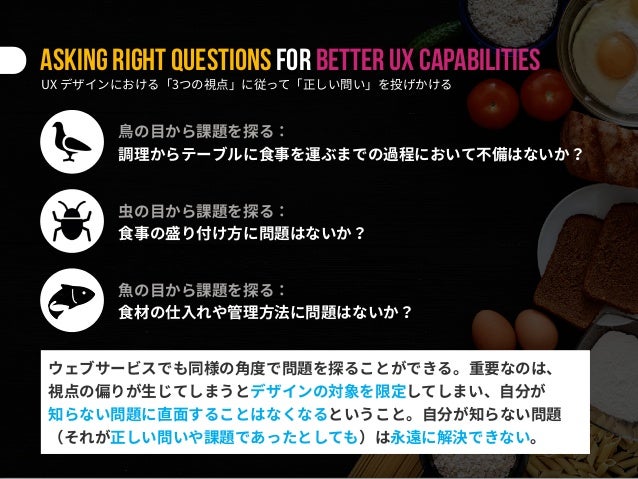 ASKING RIGHT QUESTIONS FOR BETTER UX CAPABILITIES
UX デザインにおける「3つの視点」に従って「正しい問い」を投げかける

鳥の目から課題を探る：
調理からテーブルに食事を運ぶまでの過程において不備はないか？

虫の目から課題を探る：
食事の盛り付け方に問題はないか？

魚の目から課題を探る：
食材の仕入れや管理方法に問題はないか？

ウェブサービスでも同様の角度で問題を探ることができる。重要なのは、視点の偏りが生じてしまうとデザインの対象を限定してしまい、自分が知らない問題に直面することはなくなるということ。自分が知らない問題（それが正しい問いや課題であったとしても）は永遠に解決できない。